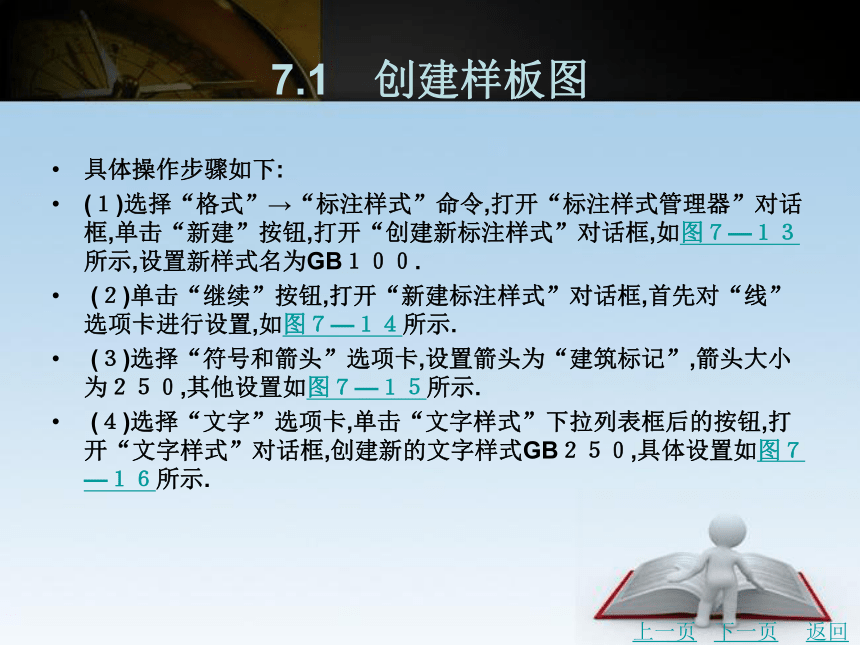 7.1　创建样板图

• 具体操作步骤如下:
• (１)选择“格式”→“标注样式”命令,打开“标注样式管理器”对话框,单击“新建”按钮,打开“创建新标注样式”对话框,如图７—１３所示,设置新样式名为GB１００.
• (２)单击“继续”按钮,打开“新建标注样式”对话框,首先对“线”选项卡进行设置,如图７—１４所示.
• (３)选择“符号和箭头”选项卡,设置箭头为“建筑标记”,箭头大小为２５０,其他设置如图７—１５所示.
• (４)选择“文字”选项卡,单击“文字样式”下拉列表框后的按钮,打开“文字样式”对话框,创建新的文字样式GB２５０,具体设置如图７—１６所示.

上一页　下一页　返回